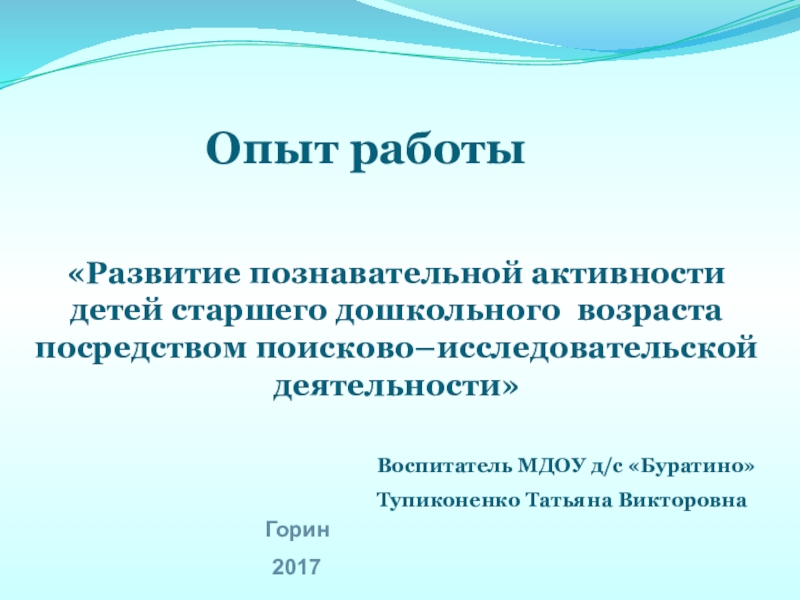 Опыт работы

«Развитие познавательной активности детей старшего дошкольного возраста посредством поисково–исследовательской деятельности»

Воспитатель МДОУ д/с «Буратино»

Тупиконенко Татьяна Викторовна

Горин

2017